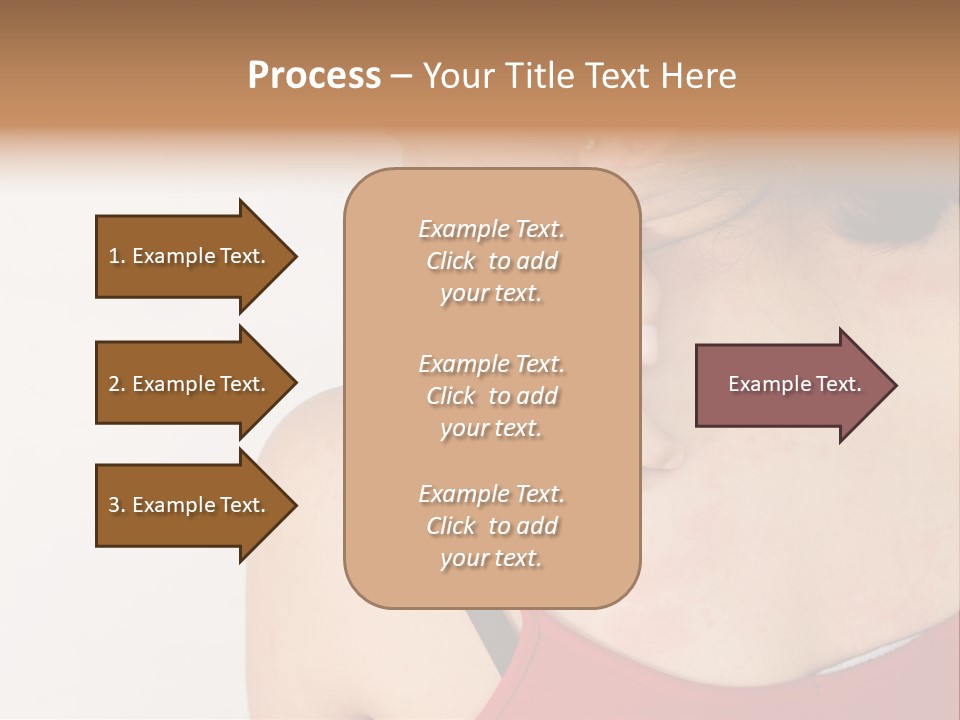 Process – Your Title Text Here

1. Example Text.

2. Example Text.

3. Example Text.

Example Text. Click to add your text.

Example Text. Click to add your text.

Example Text. Click to add your text.

Example Text.